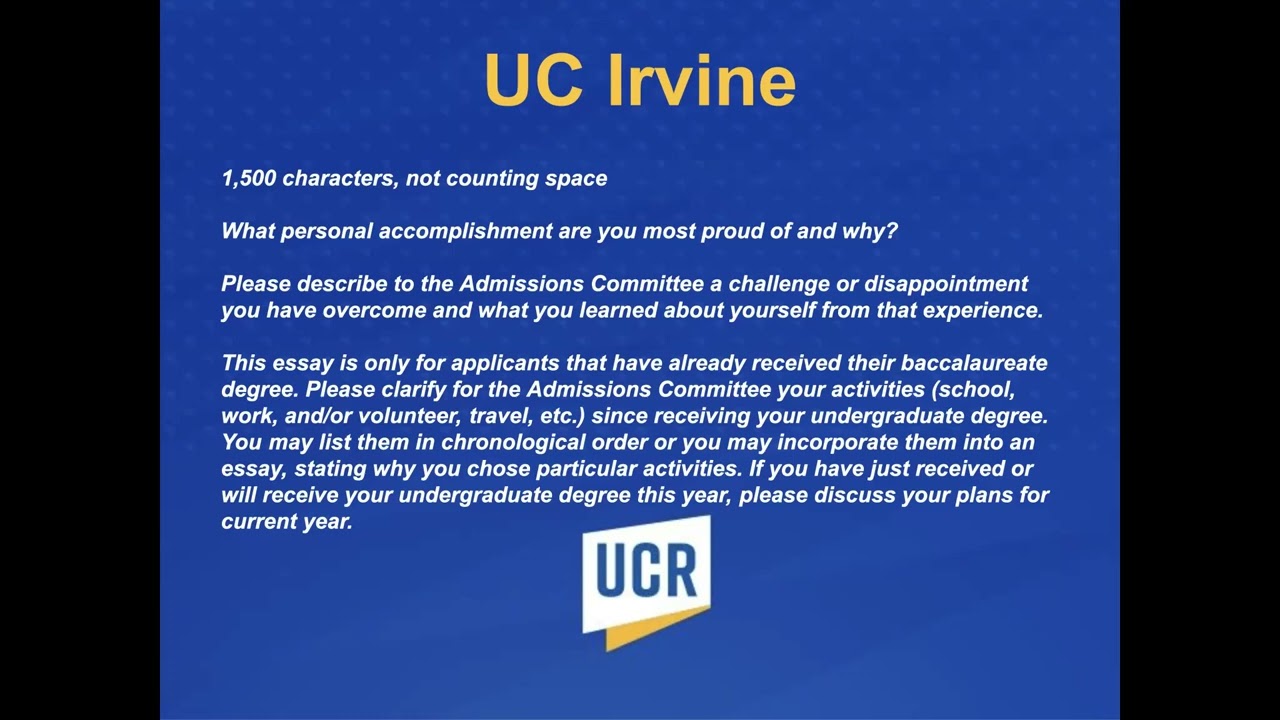 UC Irvine

1,500 characters, not counting space

What personal accomplishment are you most proud of and why?

Please describe to the Admissions Committee a challenge or disappointment you have overcome and what you learned about yourself from that experience.

This essay is only for applicants that have already received their baccalaureate degree. Please clarify for the Admissions Committee your activities (school, work, and/or volunteer, travel, etc.) since receiving your undergraduate degree. You may list them in chronological order or you may incorporate them into an essay, stating why you chose particular activities. If you have just received or will receive your undergraduate degree this year, please discuss your plans for current year.

UCR